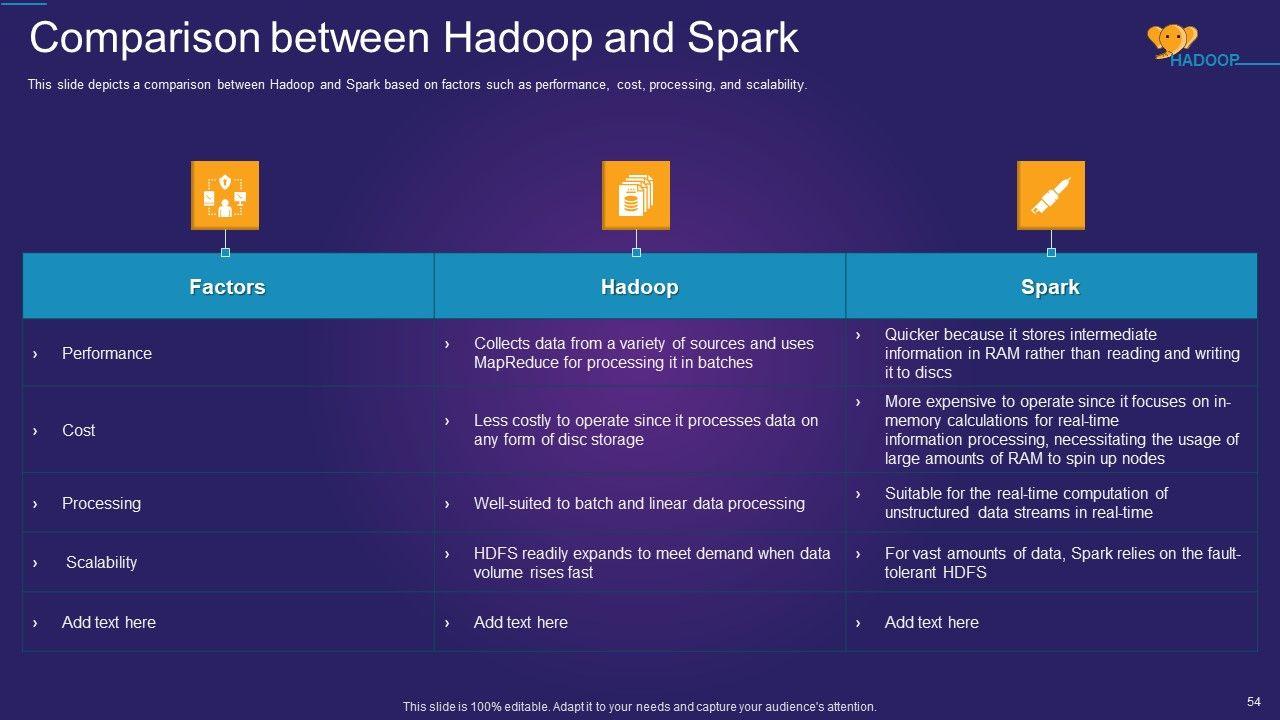 Comparison between Hadoop and Spark

HADOOP

This slide depicts a comparison between Hadoop and Spark based on factors such as performance, cost, processing, and scalability.

| Factors | Hadoop | Spark |
|---|---|---|
| › Performance | › Collects data from a variety of sources and uses MapReduce for processing it in batches | › Quicker because it stores intermediate information in RAM rather than reading and writing it to discs |
| › Cost | › Less costly to operate since it processes data on any form of disc storage | › More expensive to operate since it focuses on in-memory calculations for real-time information processing, necessitating the usage of large amounts of RAM to spin up nodes |
| › Processing | › Well-suited to batch and linear data processing | › Suitable for the real-time computation of unstructured data streams in real-time |
| › Scalability | › HDFS readily expands to meet demand when data volume rises fast | › For vast amounts of data, Spark relies on the fault-tolerant HDFS |
| › Add text here | › Add text here | › Add text here |

This slide is 100% editable. Adapt it to your needs and capture your audience's attention.

54